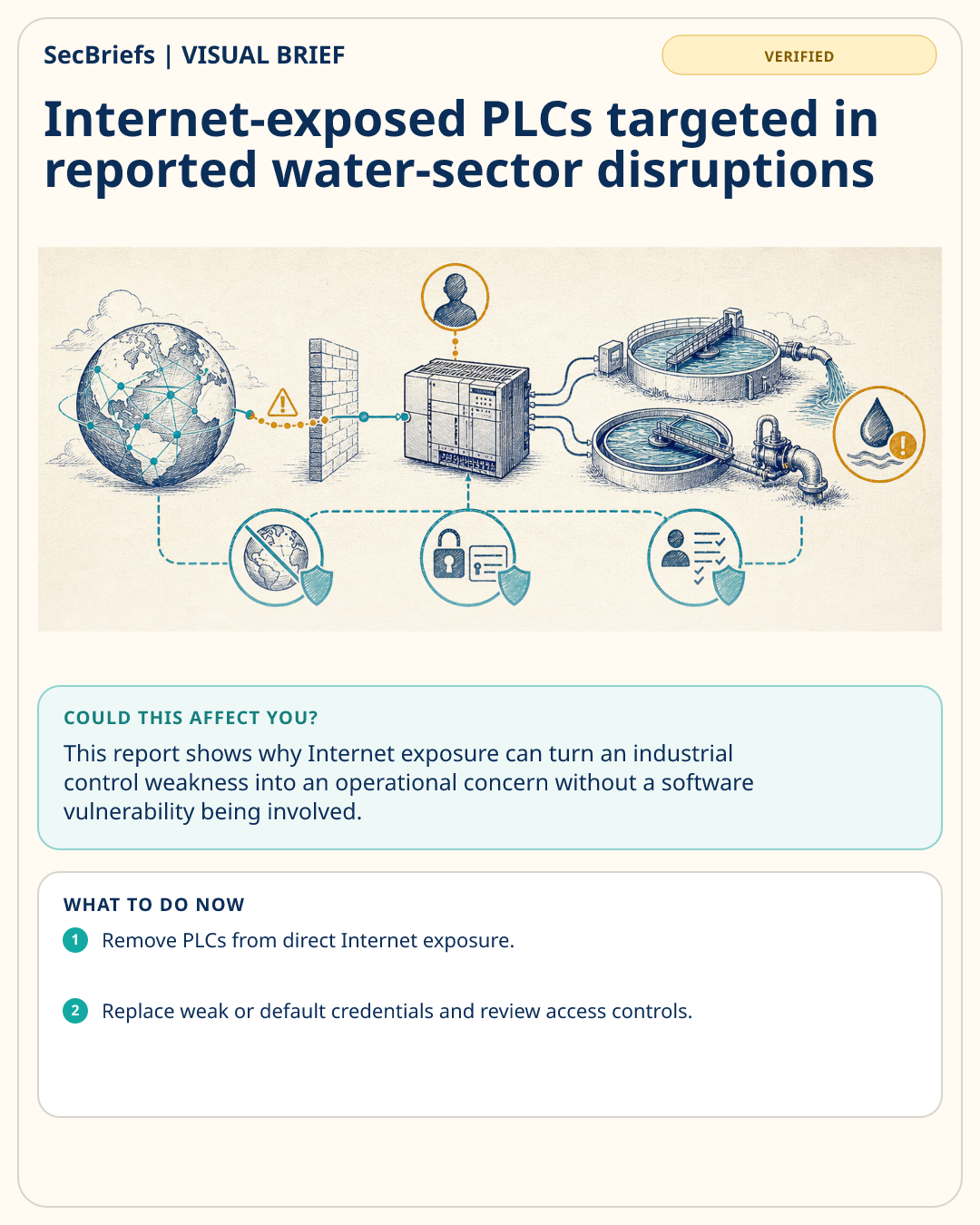 SecBriefs | VISUAL BRIEF

VERIFIED

Internet-exposed PLCs targeted in reported water-sector disruptions

COULD THIS AFFECT YOU?

This report shows why Internet exposure can turn an industrial control weakness into an operational concern without a software vulnerability being involved.

WHAT TO DO NOW

1 Remove PLCs from direct Internet exposure.

2 Replace weak or default credentials and review access controls.